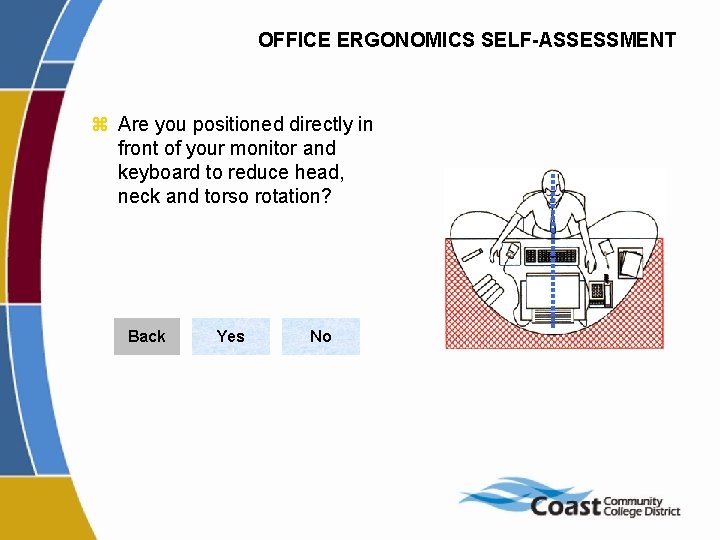 OFFICE ERGONOMICS SELF-ASSESSMENT

⌘ Are you positioned directly in front of your monitor and keyboard to reduce head, neck and torso rotation?

Back

Yes

No

Coast Community College District